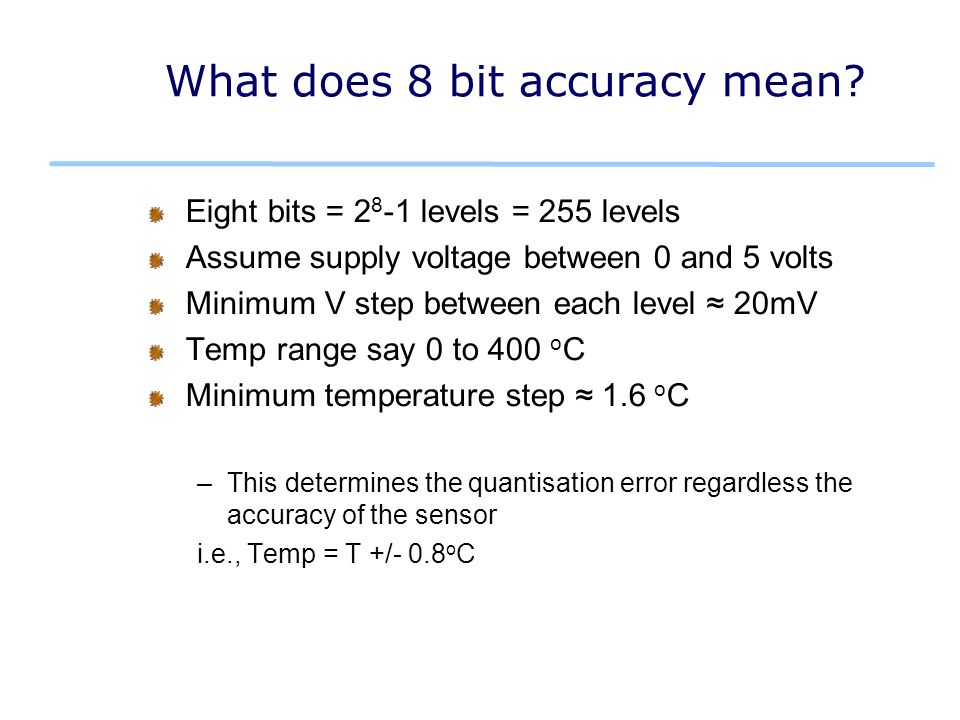 What does 8 bit accuracy mean?

Eight bits = $2^8$-1 levels = 255 levels

Assume supply voltage between 0 and 5 volts

Minimum V step between each level ≈ 20mV

Temp range say 0 to 400 $^o$C

Minimum temperature step ≈ 1.6 $^o$C

– This determines the quantisation error regardless the accuracy of the sensor

i.e., Temp = T +/- 0.8$^o$C